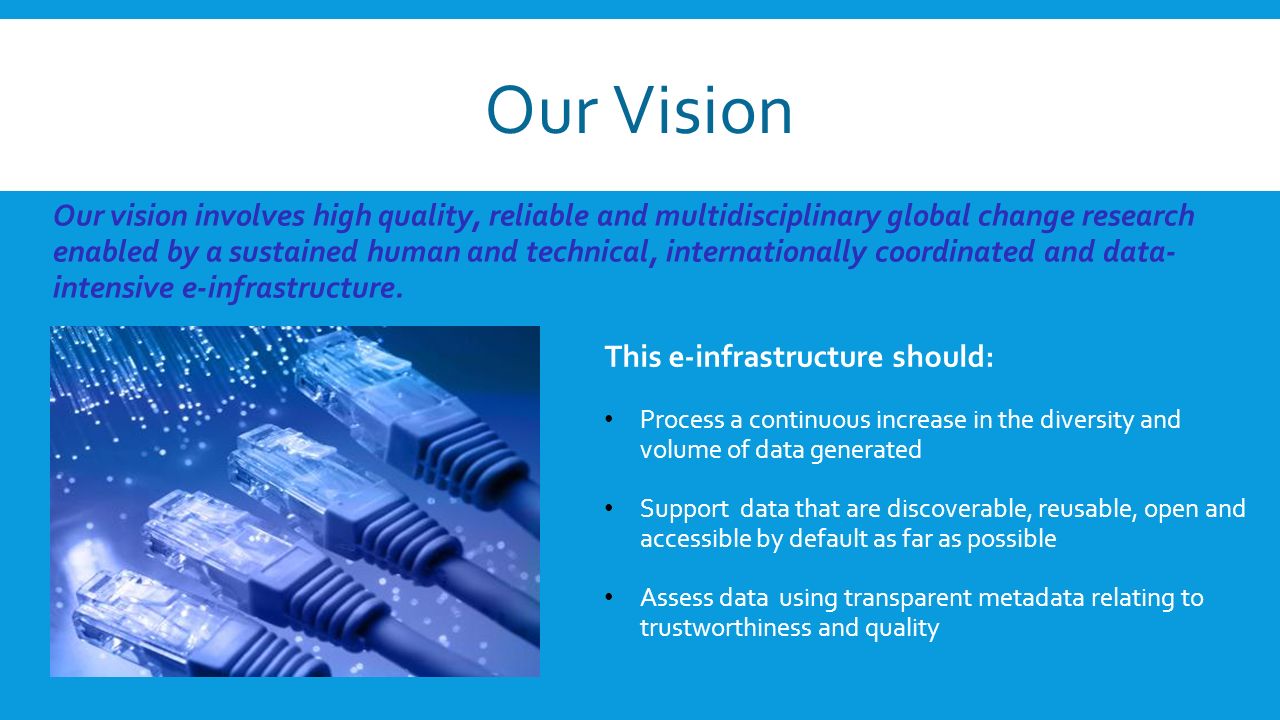 Our Vision

Our vision involves high quality, reliable and multidisciplinary global change research enabled by a sustained human and technical, internationally coordinated and data-intensive e-infrastructure.

This e-infrastructure should:

• Process a continuous increase in the diversity and volume of data generated

• Support data that are discoverable, reusable, open and accessible by default as far as possible

• Assess data using transparent metadata relating to trustworthiness and quality